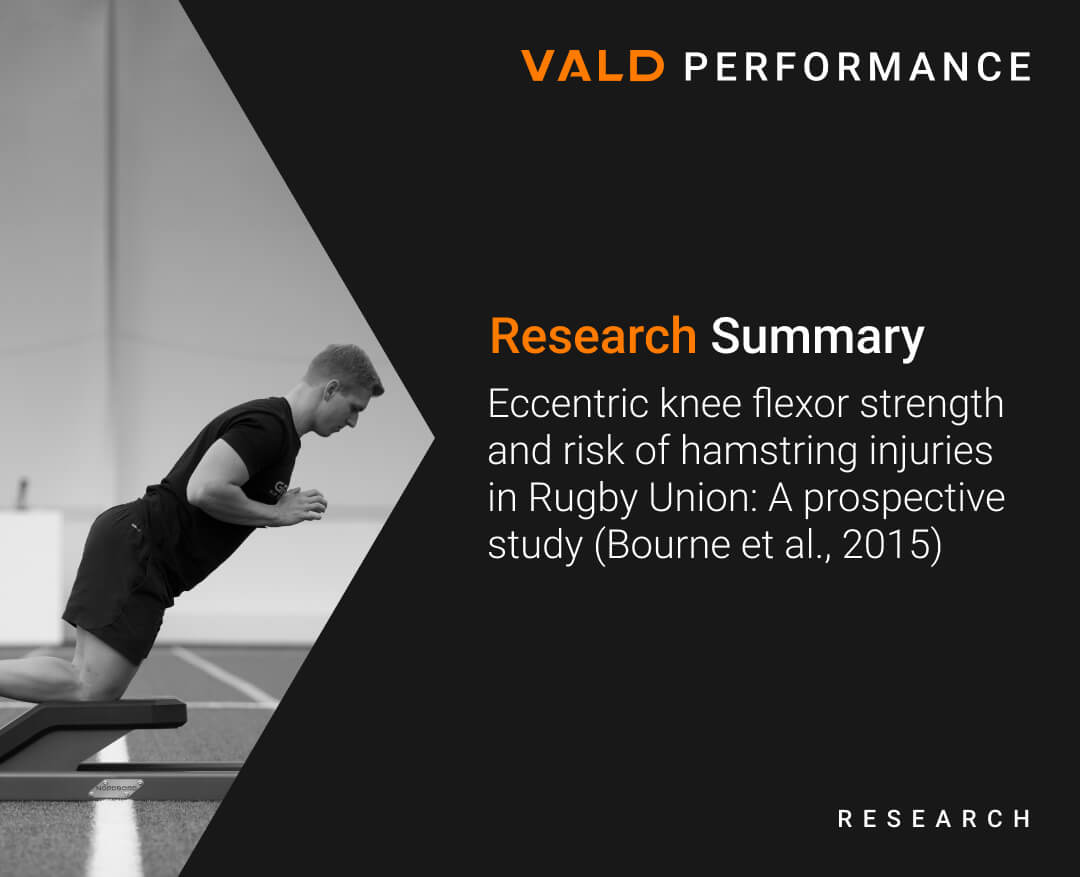 VALD PERFORMANCE

Research Summary

Eccentric knee flexor strength and risk of hamstring injuries in Rugby Union: A prospective study (Bourne et al., 2015)

NORDBORD

RESEARCH